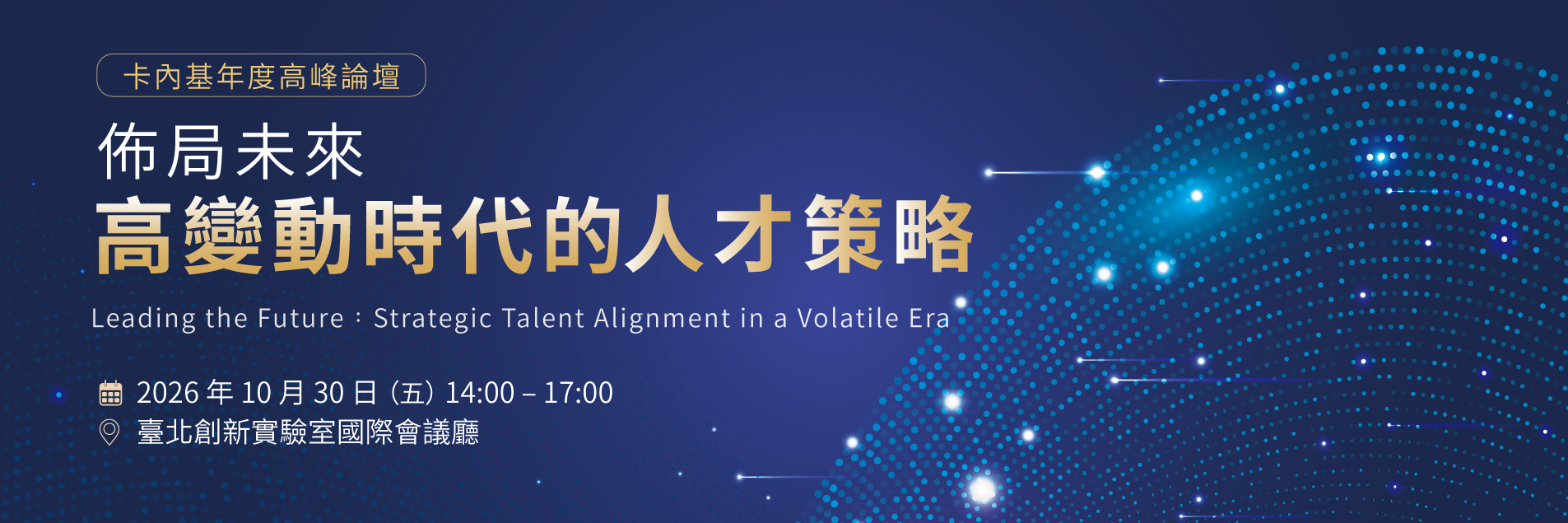 卡內基年度高峰論壇

佈局未來

高變動時代的人才策略

Leading the Future：Strategic Talent Alignment in a Volatile Era

2026年10月30日（五）14:00 – 17:00

臺北創新實驗室國際會議廳